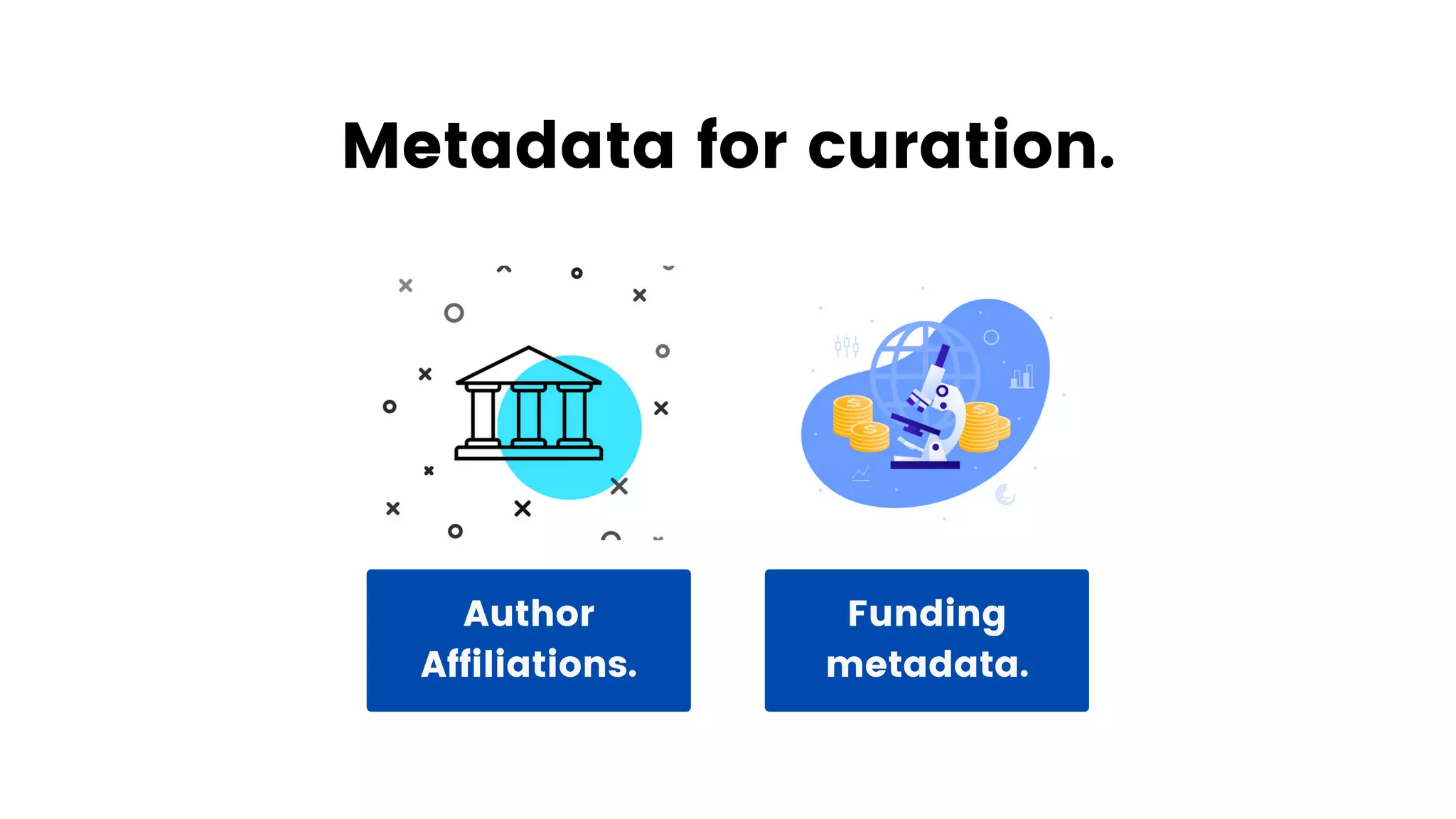 Metadata for curation.

Author Affiliations.

Funding metadata.